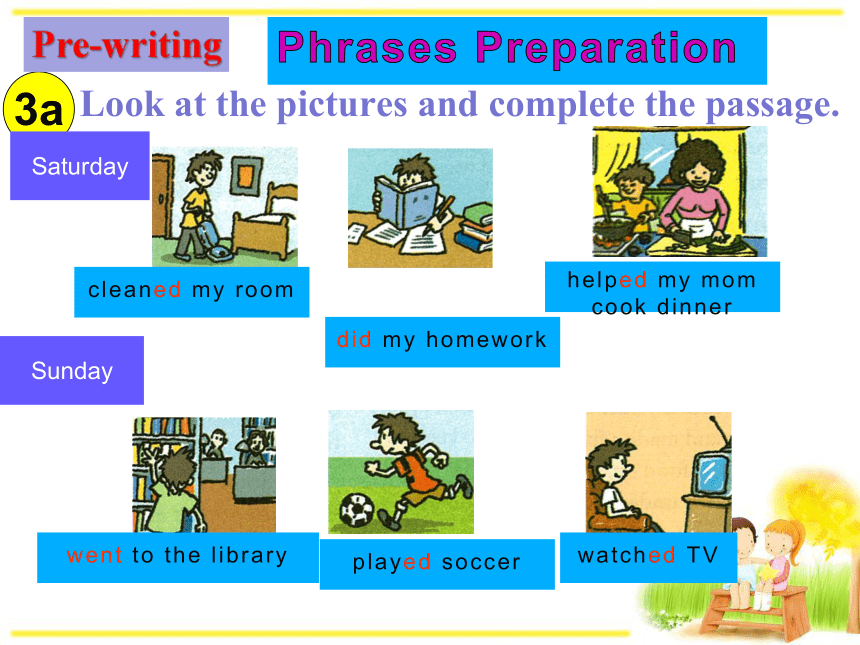 Pre-writing

Phrases Preparation

3a Look at the pictures and complete the passage.

Saturday

cleaned my room

did my homework

helped my mom cook dinner

Sunday

went to the library

played soccer

watched TV